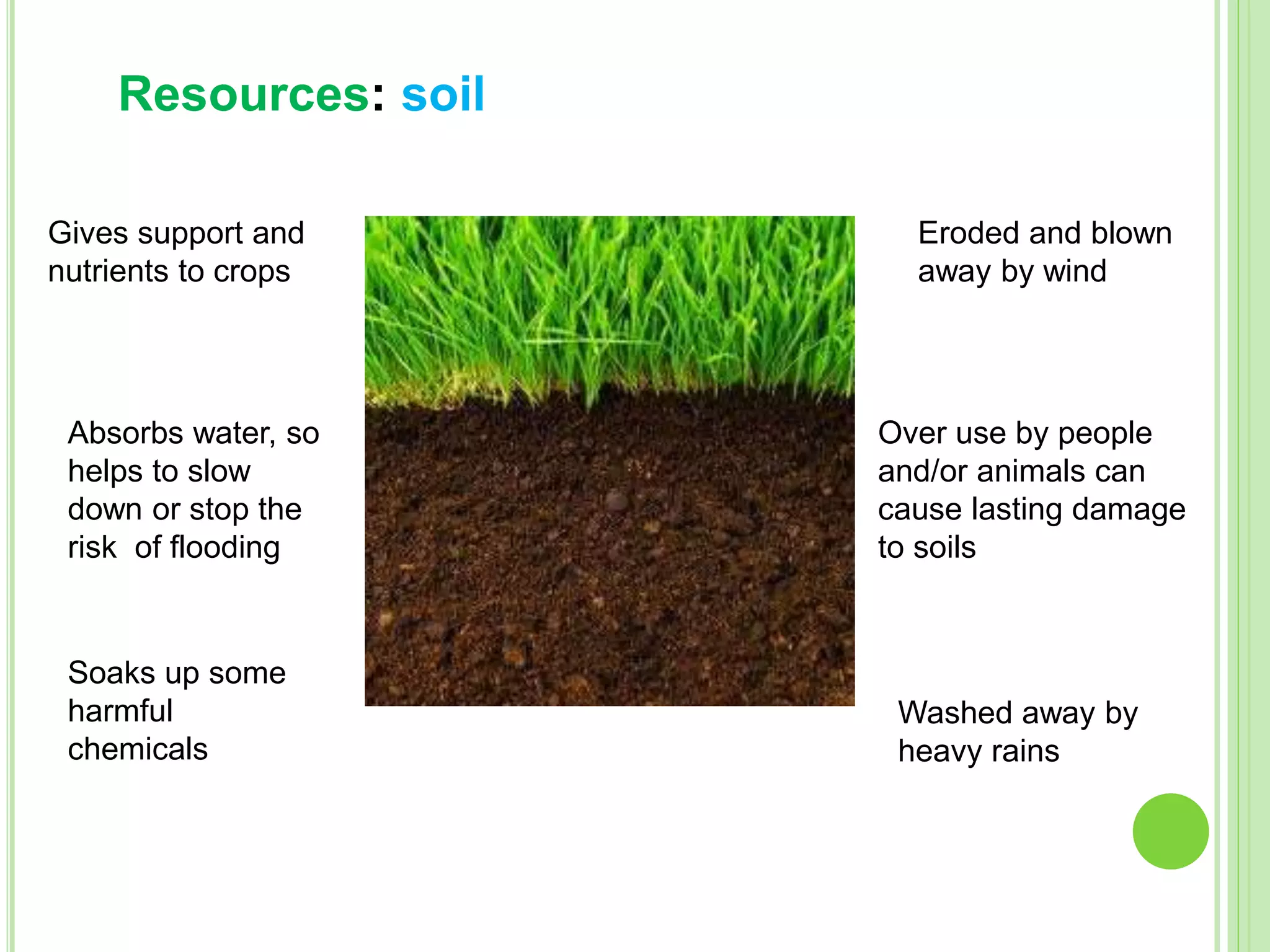 Resources: soil

Gives support and nutrients to crops

Absorbs water, so helps to slow down or stop the risk  of flooding

Soaks up some harmful chemicals

Eroded and blown away by wind

Over use by people and/or animals can cause lasting damage to soils

Washed away by heavy rains